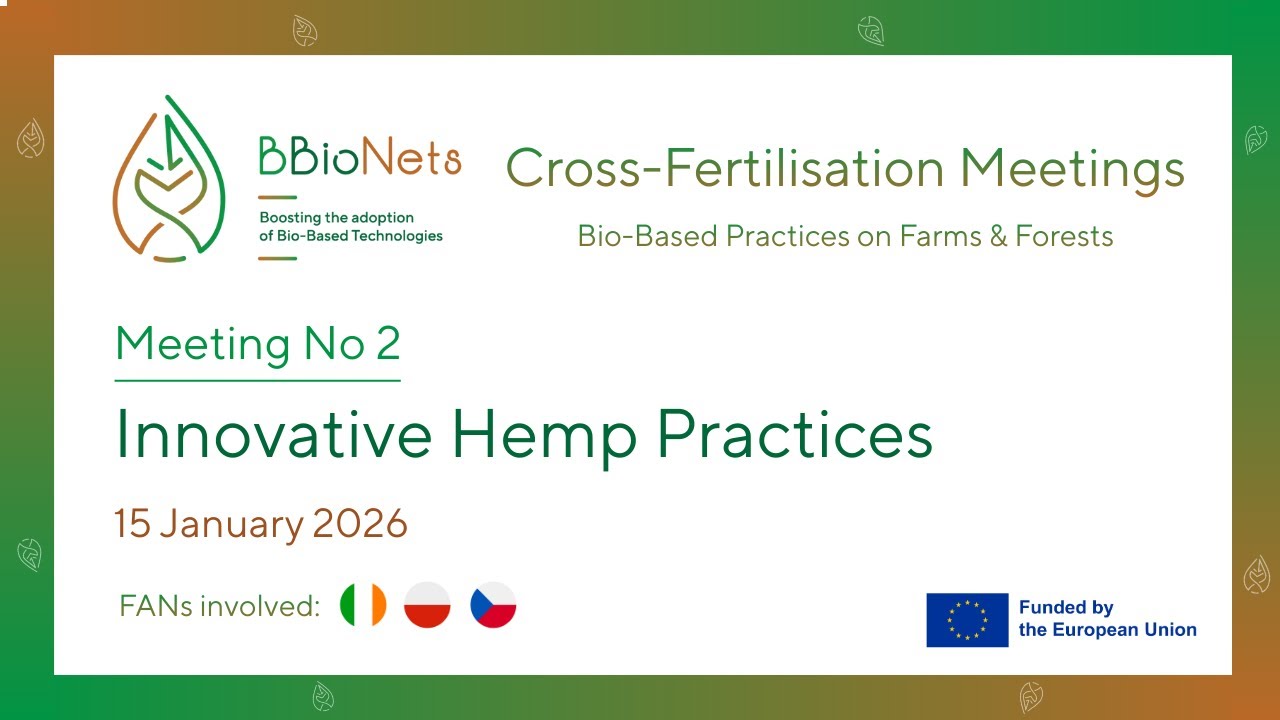 BBioNets

Boosting the adoption of Bio-Based Technologies

Cross-Fertilisation Meetings

Bio-Based Practices on Farms & Forests

Meeting No 2

Innovative Hemp Practices

15 January 2026

FANs involved:

Funded by the European Union